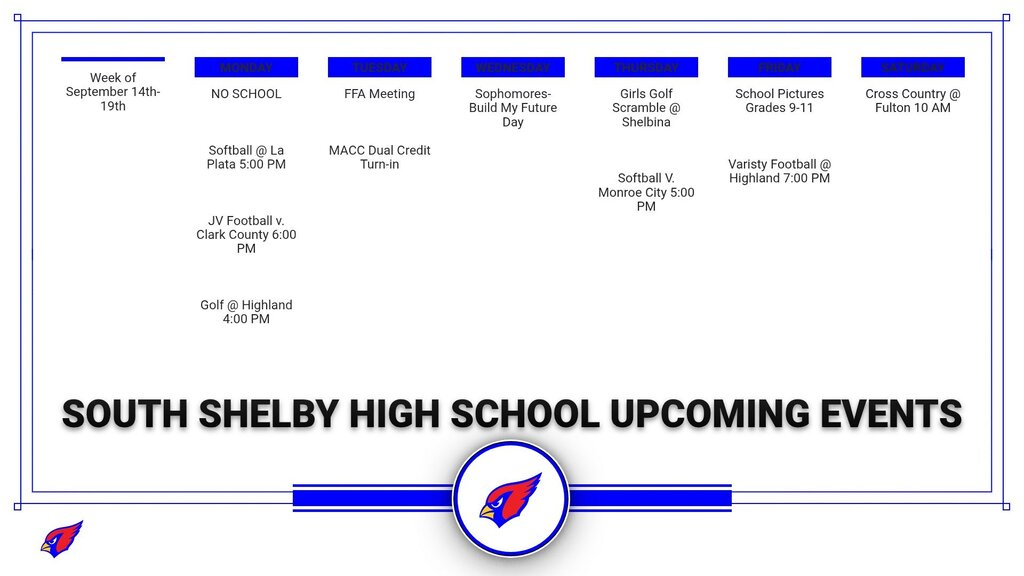 Week of September 14th-19th

MONDAY

NO SCHOOL

Softball @ La Plata 5:00 PM

JV Football v. Clark County 6:00 PM

Golf @ Highland 4:00 PM

TUESDAY

FFA Meeting

MACC Dual Credit Turn-in

WEDNESDAY

Sophomores- Build My Future Day

THURSDAY

Girls Golf Scramble @ Shelbina

Softball V. Monroe City 5:00 PM

FRIDAY

School Pictures Grades 9-11

Varisty Football @ Highland 7:00 PM

SATURDAY

Cross Country @ Fulton 10 AM

SOUTH SHELBY HIGH SCHOOL UPCOMING EVENTS